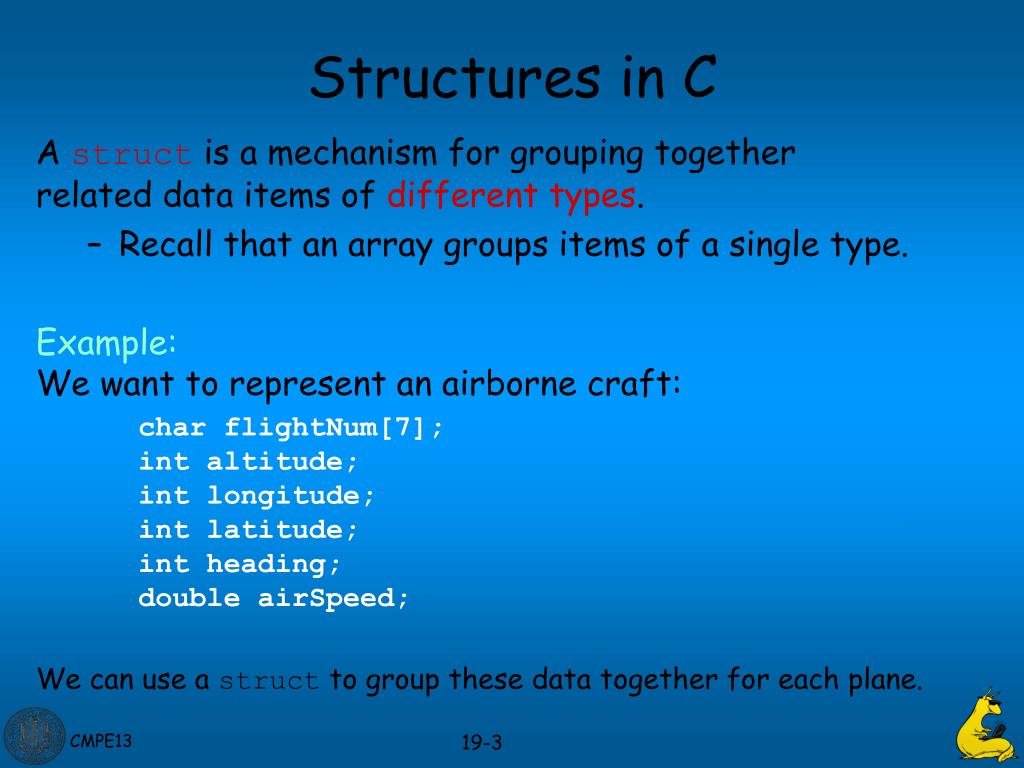 Structures in C

A struct is a mechanism for grouping together related data items of different types.

– Recall that an array groups items of a single type.

Example:
We want to represent an airborne craft:

char flightNum[7];
int altitude;
int longitude;
int latitude;
int heading;
double airSpeed;

We can use a struct to group these data together for each plane.

CMPE13

19-3